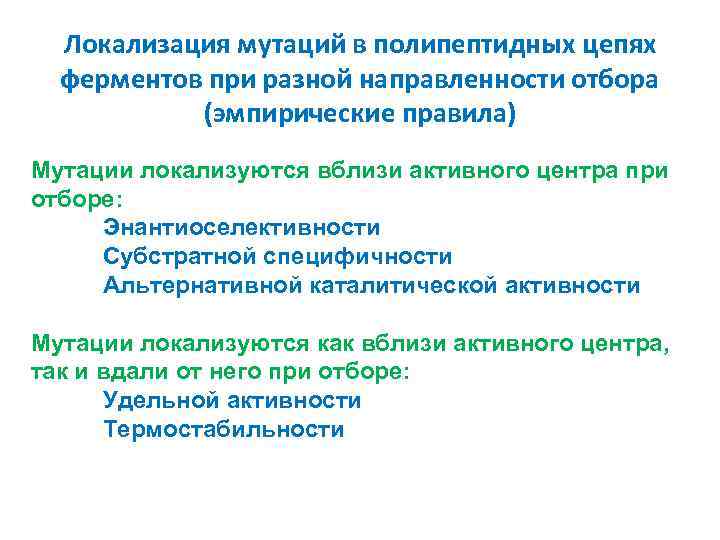 Локализация мутаций в полипептидных цепях ферментов при разной направленности отбора (эмпирические правила)

Мутации локализуются вблизи активного центра при отборе:
Энантиоселективности
Субстратной специфичности
Альтернативной каталитической активности

Мутации локализуются как вблизи активного центра, так и вдали от него при отборе:
Удельной активности
Термостабильности